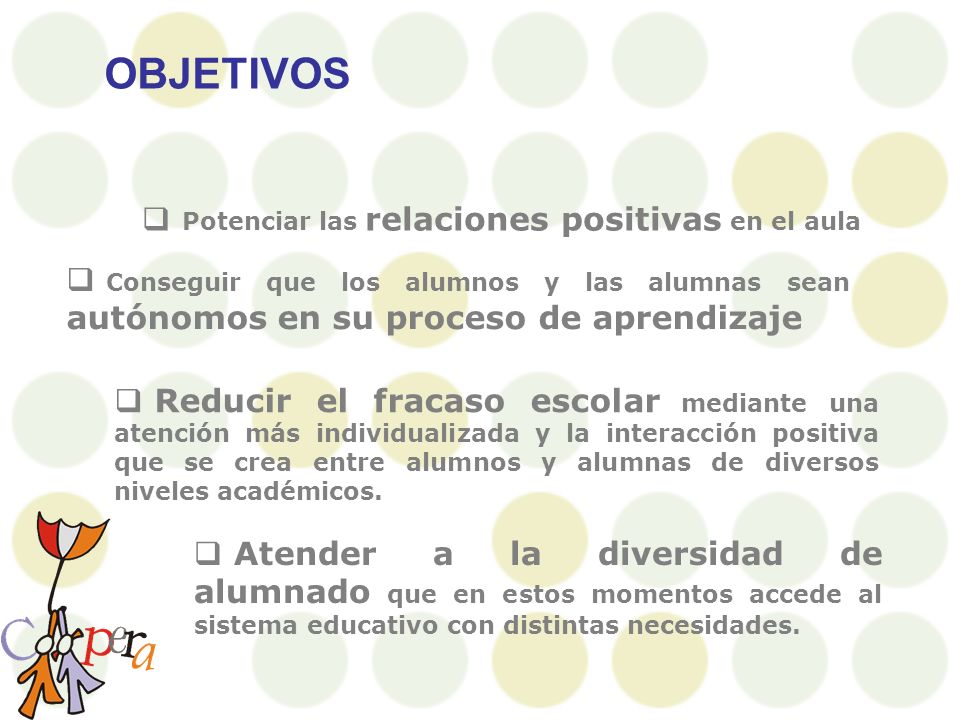 OBJETIVOS

❑ Potenciar las relaciones positivas en el aula

❑ Conseguir que los alumnos y las alumnas sean autónomos en su proceso de aprendizaje

❑ Reducir el fracaso escolar mediante una atención más individualizada y la interacción positiva que se crea entre alumnos y alumnas de diversos niveles académicos.

❑ Atender a la diversidad de alumnado que en estos momentos accede al sistema educativo con distintas necesidades.

Coopera